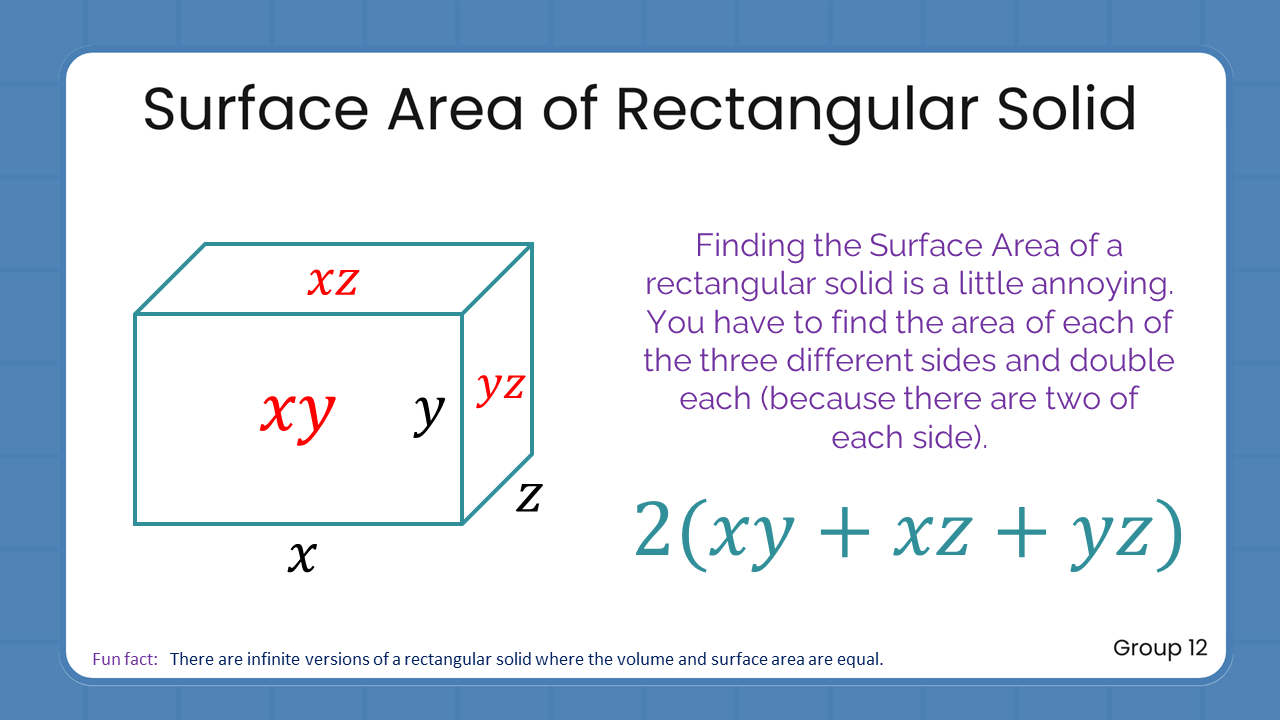 Surface Area of Rectangular Solid

$xz$

$xy$

$y$

$yz$

$z$

$x$

Finding the Surface Area of a rectangular solid is a little annoying. You have to find the area of each of the three different sides and double each (because there are two of each side).

$2(xy + xz + yz)$

Fun fact: There are infinite versions of a rectangular solid where the volume and surface area are equal.

Group 12